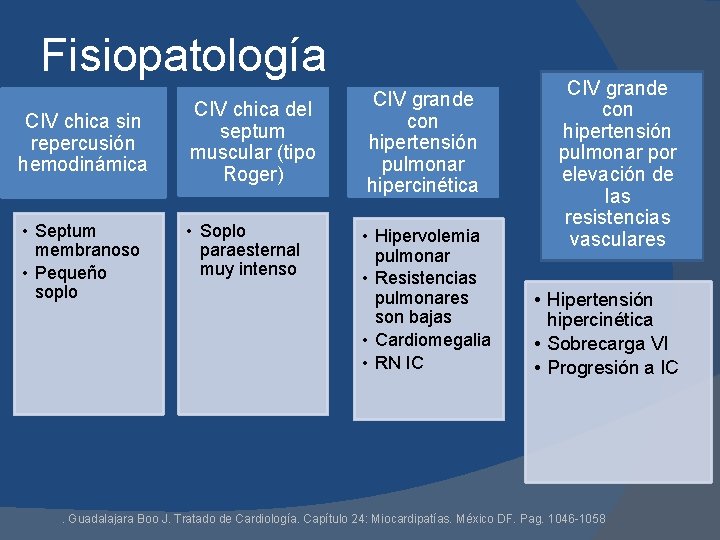 Fisiopatología

CIV chica sin repercusión hemodinámica

• Septum membranoso
• Pequeño soplo

CIV chica del septum muscular (tipo Roger)

• Soplo paraesternal muy intenso

CIV grande con hipertensión pulmonar hipercinética

• Hipervolemia pulmonar
• Resistencias pulmonares son bajas
• Cardiomegalia
• RN IC

CIV grande con hipertensión pulmonar por elevación de las resistencias vasculares

• Hipertensión hipercinética
• Sobrecarga VI
• Progresión a IC

. Guadalajara Boo J. Tratado de Cardiología. Capítulo 24: Miocardipatías. México DF. Pag. 1046-1058